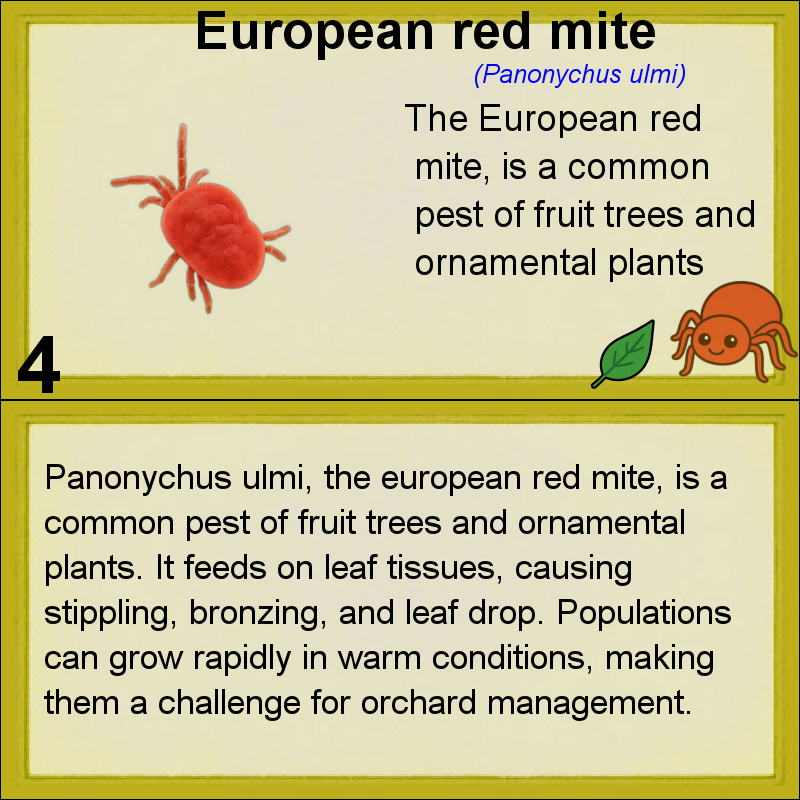 European red mite

(Panonychus ulmi)

The European red mite, is a common pest of fruit trees and ornamental plants

4

Panonychus ulmi, the european red mite, is a common pest of fruit trees and ornamental plants. It feeds on leaf tissues, causing stippling, bronzing, and leaf drop. Populations can grow rapidly in warm conditions, making them a challenge for orchard management.